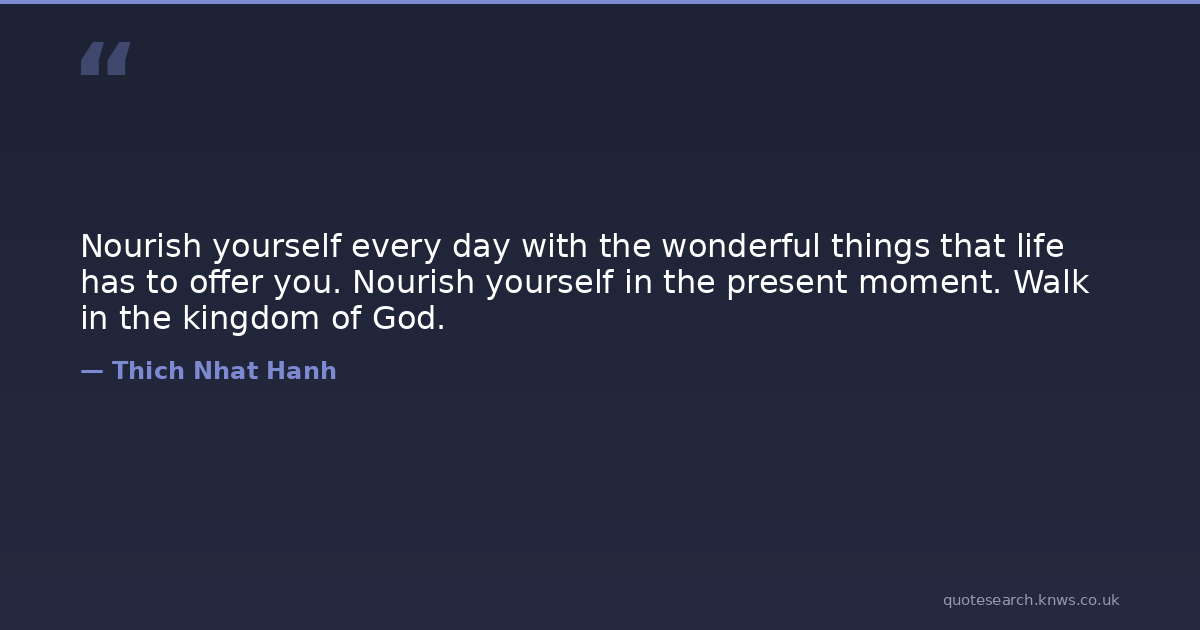 “

Nourish yourself every day with the wonderful things that life has to offer you. Nourish yourself in the present moment. Walk in the kingdom of God.

— Thich Nhat Hanh

quotesearch.knws.co.uk